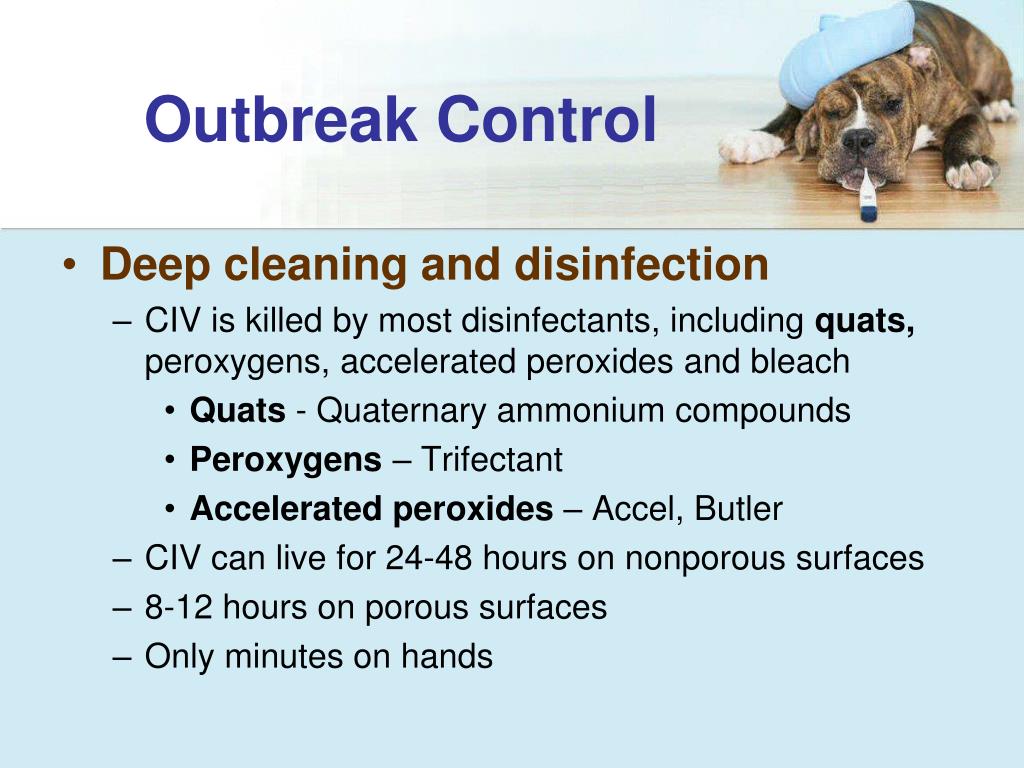 Outbreak Control

• Deep cleaning and disinfection
– CIV is killed by most disinfectants, including quats, peroxygens, accelerated peroxides and bleach
• Quats - Quaternary ammonium compounds
• Peroxygens – Trifectant
• Accelerated peroxides – Accel, Butler
– CIV can live for 24-48 hours on nonporous surfaces
– 8-12 hours on porous surfaces
– Only minutes on hands